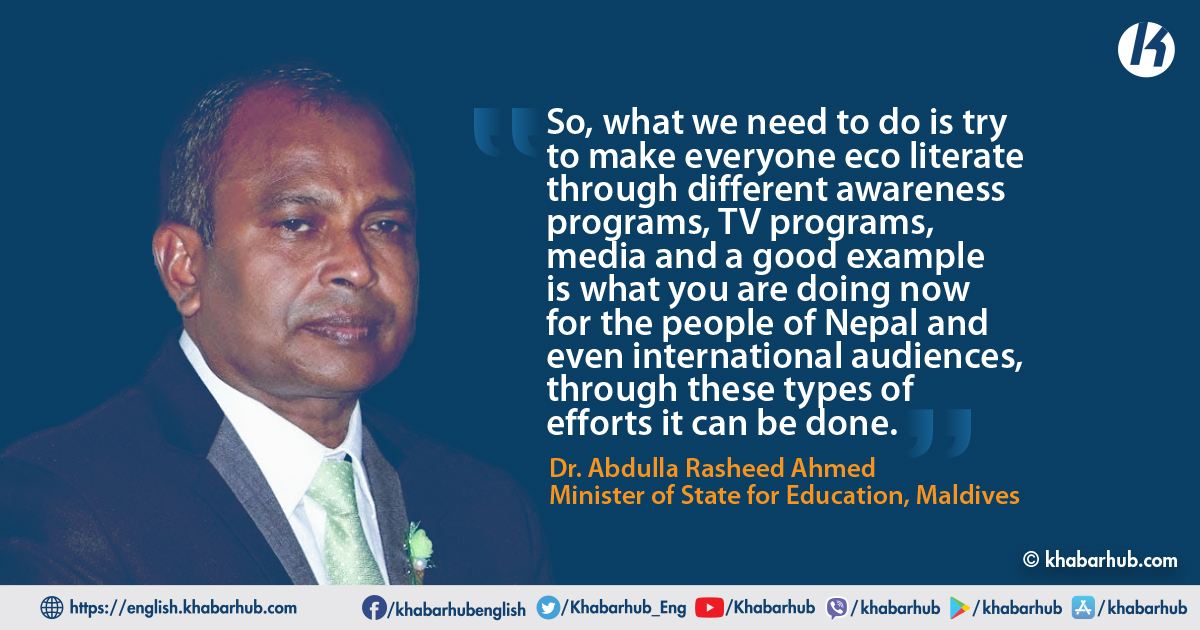 So, what we need to do is try to make everyone eco literate through different awareness programs, TV programs, media and a good example is what you are doing now for the people of Nepal and even international audiences, through these types of efforts it can be done.

Dr. Abdulla Rasheed Ahmed
Minister of State for Education, Maldives

© khabarhub.com

https://english.khabarhub.com /khabarhubenglish /Khabarhub_Eng /Khabarhub /khabarhub /khabarhub /khabarhub